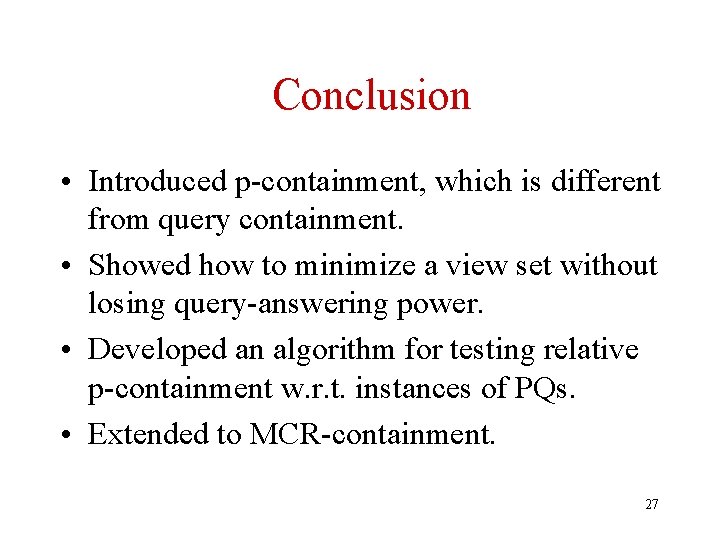 Conclusion

• Introduced p-containment, which is different from query containment.

• Showed how to minimize a view set without losing query-answering power.

• Developed an algorithm for testing relative p-containment w.r.t. instances of PQs.

• Extended to MCR-containment.

27